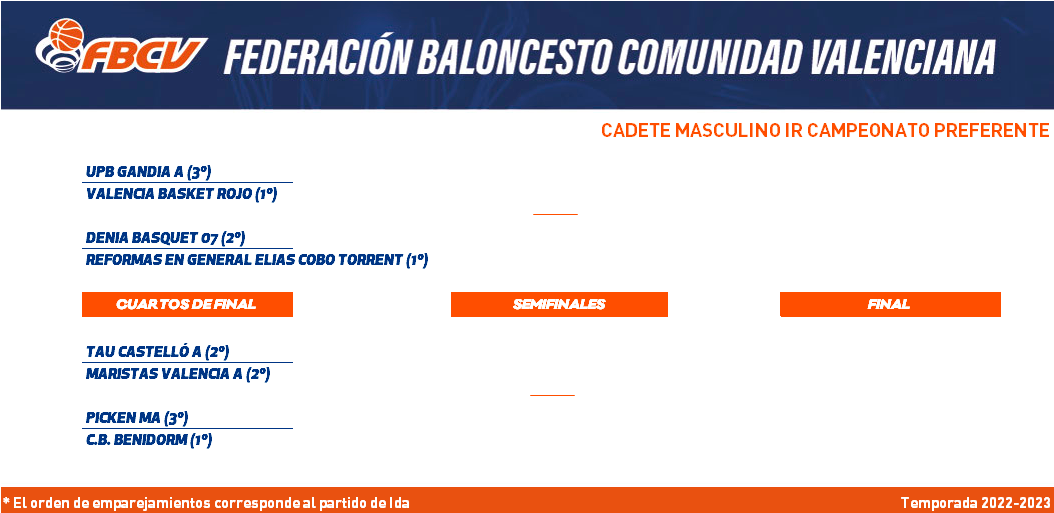 FBCV FEDERACIÓN BALONCESTO COMUNIDAD VALENCIANA

CADETE MASCULINO IR CAMPEONATO PREFERENTE

UPB GANDIA A (3º)
VALENCIA BASKET ROJO (1º)

DENIA BASQUET 07 (2º)
REFORMAS EN GENERAL ELIAS COBO TORRENT (1º)

CUARTOS DE FINAL

SEMIFINALES

FINAL

TAU CASTELLÓ A (2º)
MARISTAS VALENCIA A (2º)

PICKEN MA (3º)
C.B. BENIDORM (1º)

* El orden de emparejamientos corresponde al partido de Ida

Temporada 2022-2023